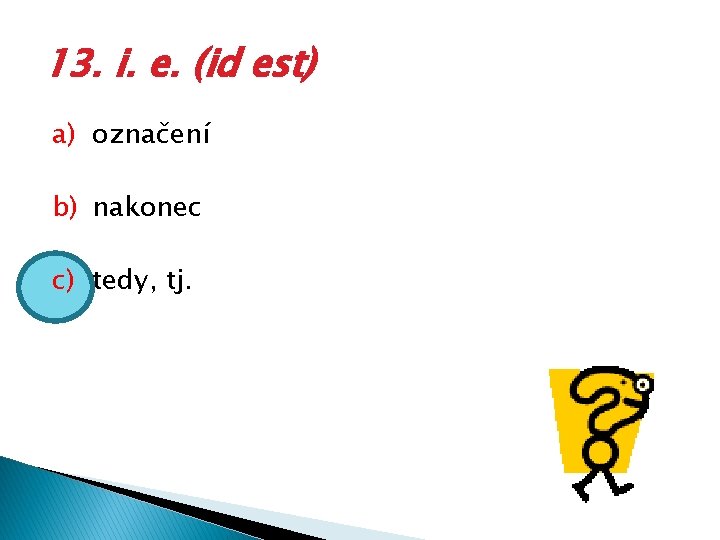 13. i. e. (id est)

a) označení

b) nakonec

c) tedy, tj.